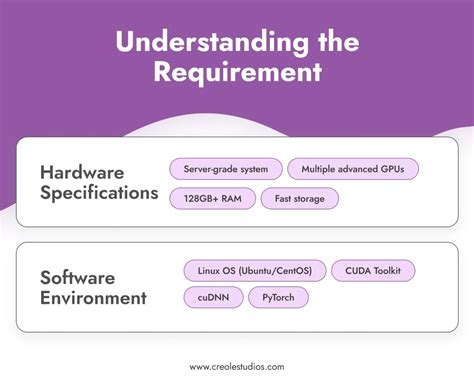 Understanding the Requirement

Hardware Specifications

Server-grade system

Multiple advanced GPUs

128GB+ RAM

Fast storage

Software Environment

Linux OS (Ubuntu/CentOS)

CUDA Toolkit

cuDNN

PyTorch

www.creolestudios.com